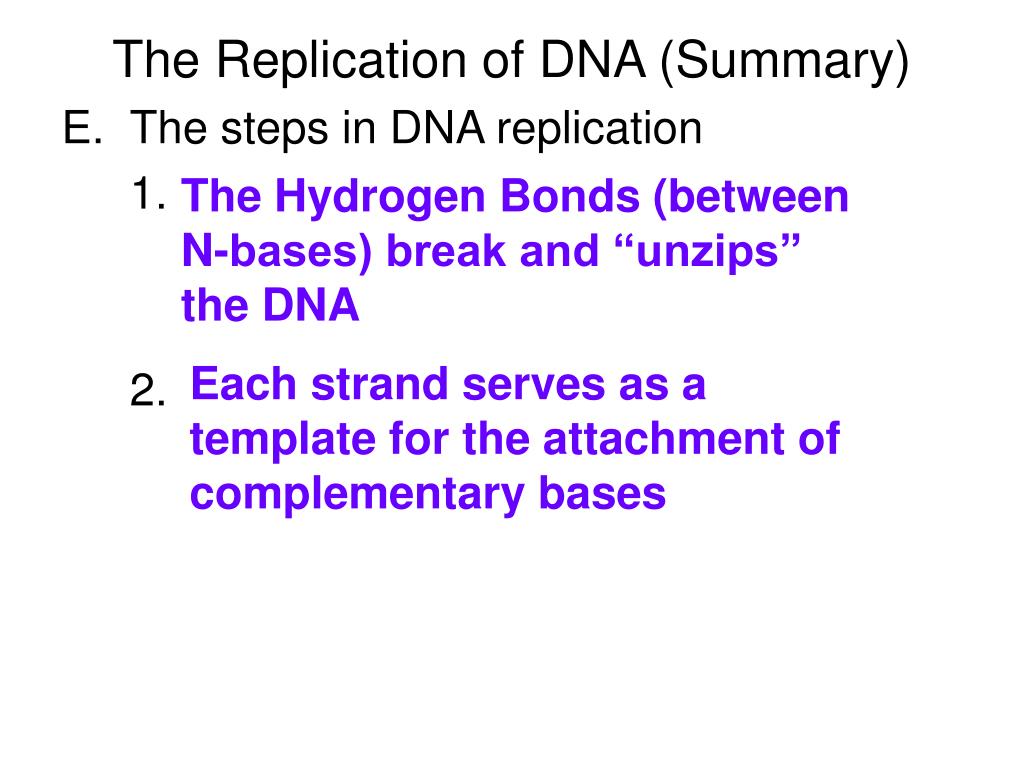 The Replication of DNA (Summary)

E. The steps in DNA replication

1. The Hydrogen Bonds (between N-bases) break and “unzips” the DNA

2. Each strand serves as a template for the attachment of complementary bases